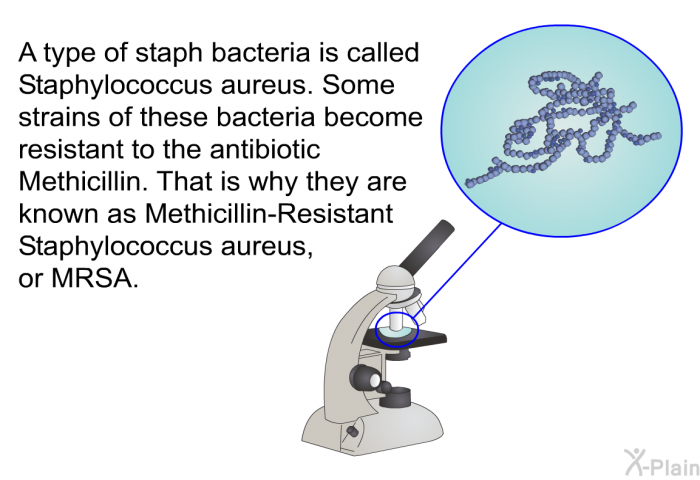 A type of staph bacteria is called Staphylococcus aureus. Some strains of these bacteria become resistant to the antibiotic Methicillin. That is why they are known as Methicillin-Resistant Staphylococcus aureus, or MRSA.

X-Plain